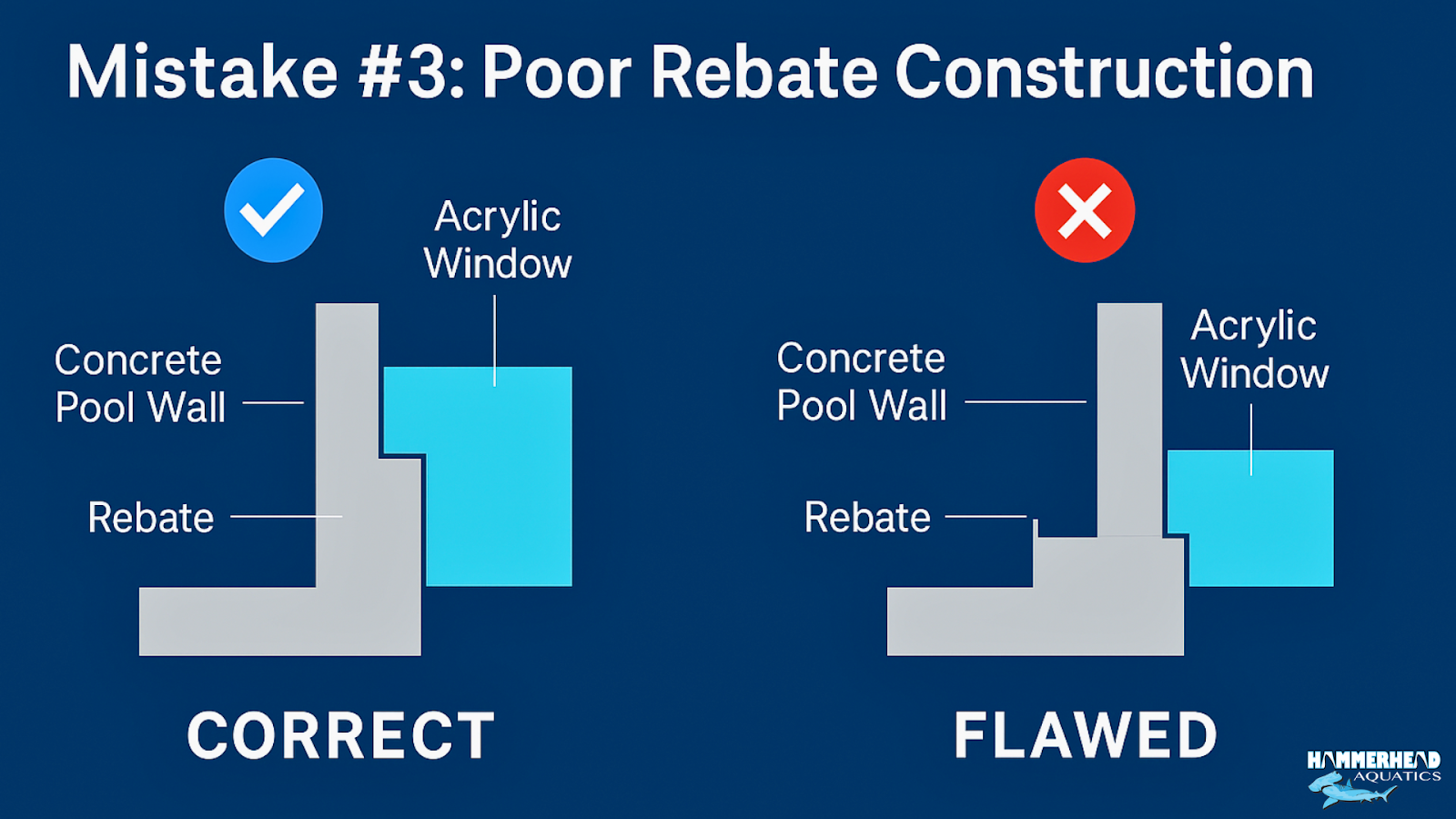 Mistake #3: Poor Rebate Construction

Acrylic Window

Concrete Pool Wall

Rebate

CORRECT

Concrete Pool Wall

Acrylic Window

Rebate

FLAWED

HAMMERHEAD AQUATICS